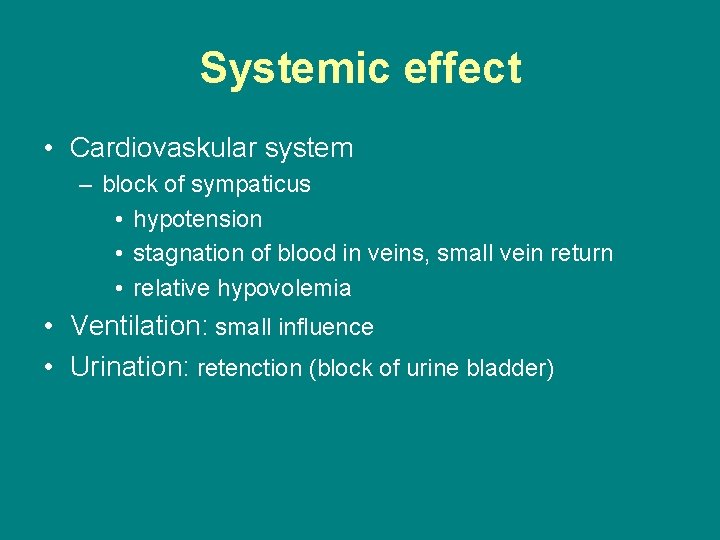 Systemic effect

• Cardiovaskular system
– block of sympaticus
• hypotension
• stagnation of blood in veins, small vein return
• relative hypovolemia
• Ventilation: small influence
• Urination: retenction (block of urine bladder)